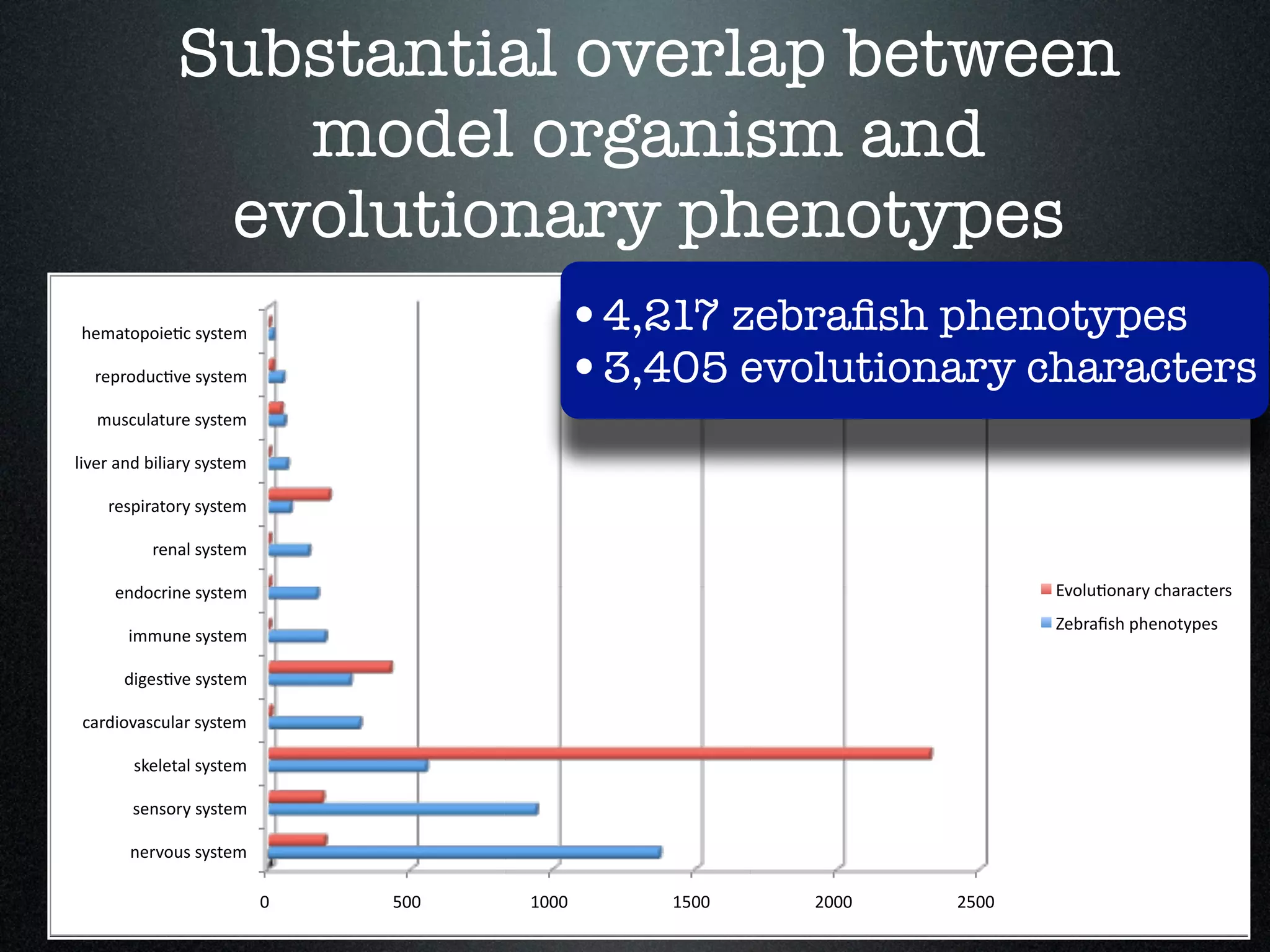 Substantial overlap between model organism and evolutionary phenotypes

• 4,217 zebrafish phenotypes
• 3,405 evolutionary characters

hematopoietic system
reproductive system
musculature system
liver and biliary system
respiratory system
renal system
endocrine system
immune system
digestive system
cardiovascular system
skeletal system
sensory system
nervous system

0
500
1000
1500
2000
2500

Evolutionary characters
Zebrafish phenotypes